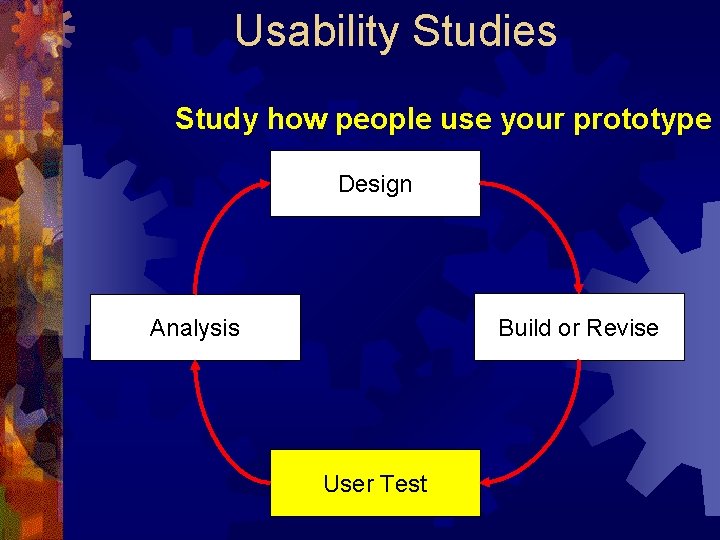 Usability Studies

Study how people use your prototype

Design

Build or Revise

User Test

Analysis